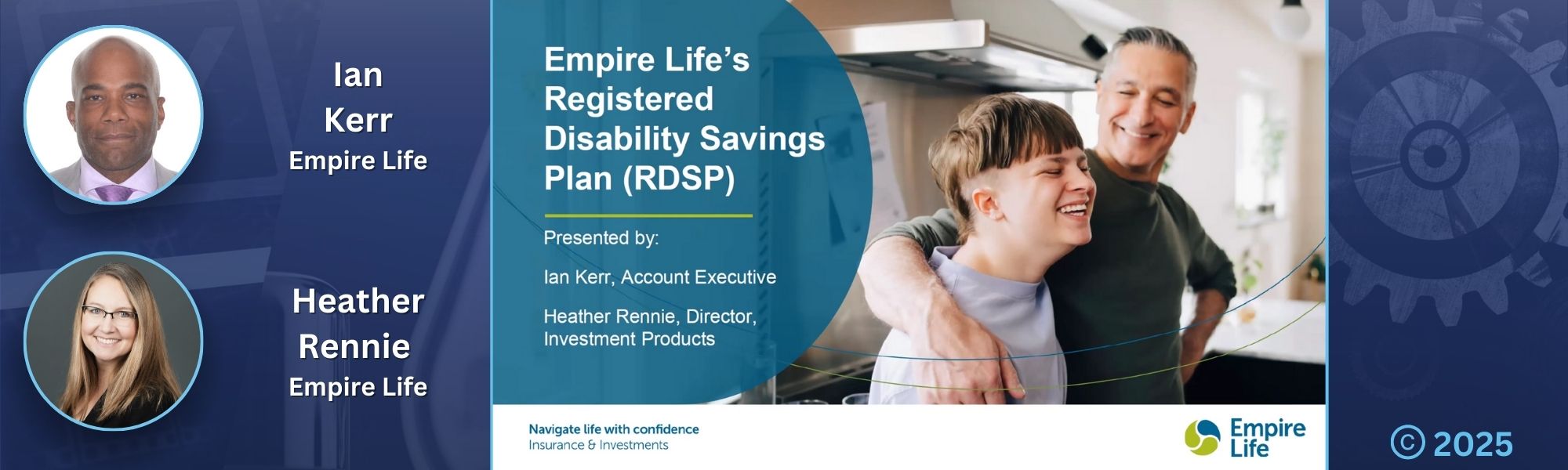 Ian Kerr
Empire Life

Heather Rennie
Empire Life

Empire Life's Registered Disability Savings Plan (RDSP)

Presented by:

Ian Kerr, Account Executive

Heather Rennie, Director, Investment Products

Navigate life with confidence
Insurance & Investments

Empire Life

© 2025